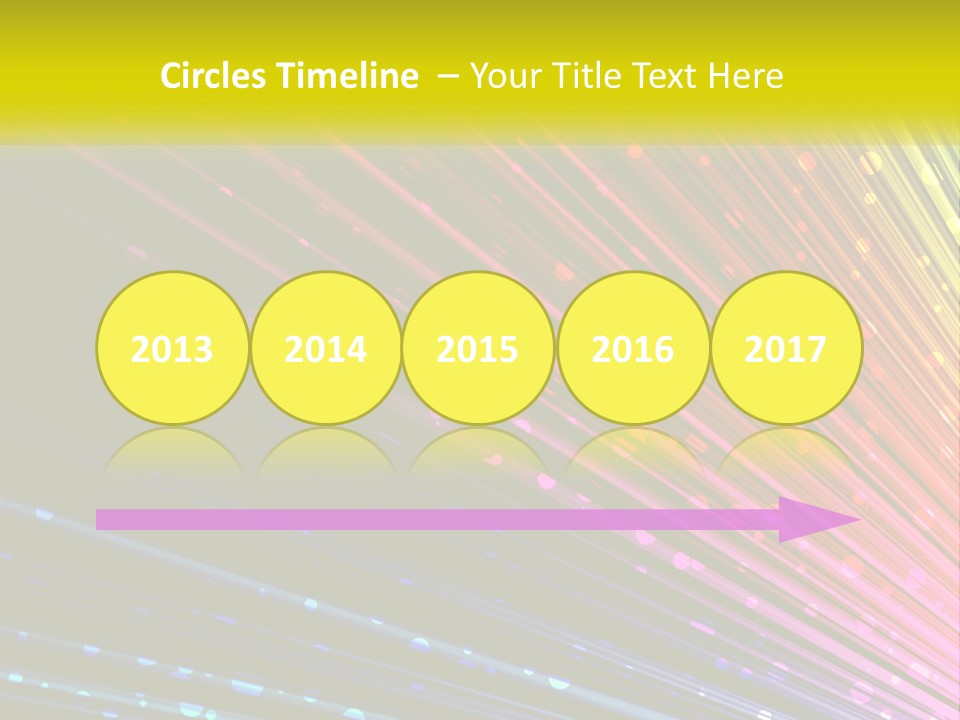 Circles Timeline – Your Title Text Here

2013

2014

2015

2016

2017